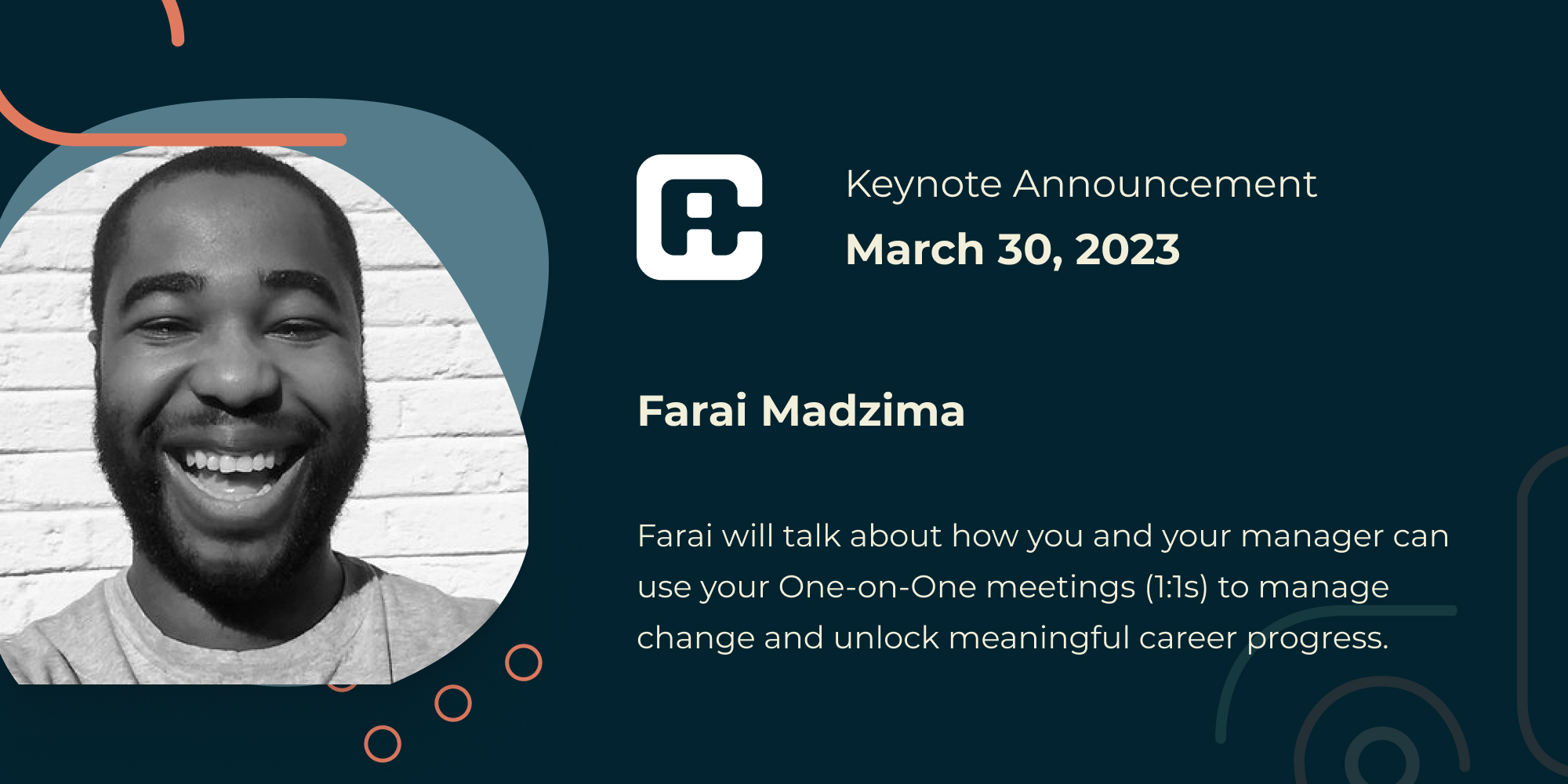 Keynote Announcement
March 30, 2023

Farai Madzima

Farai will talk about how you and your manager can use your One-on-One meetings (1:1s) to manage change and unlock meaningful career progress.